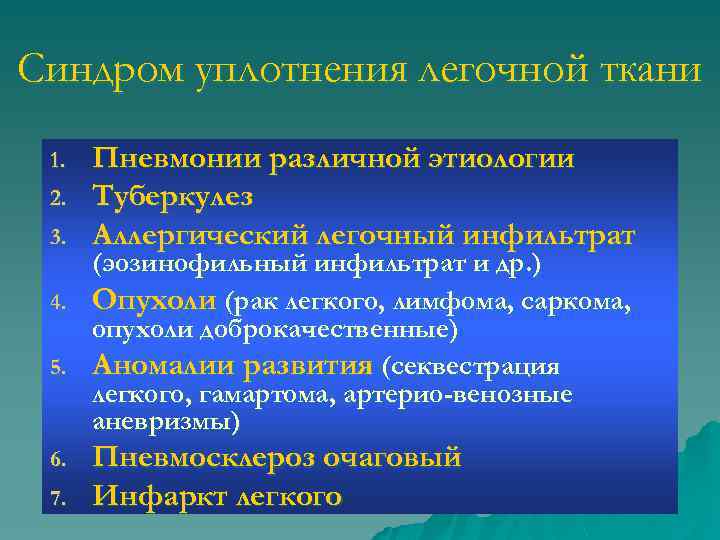 Синдром уплотнения легочной ткани

1. Пневмонии различной этиологии
2. Туберкулез
3. Аллергический легочный инфильтрат (эозинофильный инфильтрат и др.)
4. Опухоли (рак легкого, лимфома, саркома, опухоли доброкачественные)
5. Аномалии развития (секвестрация легкого, гамартома, артерио-венозные аневризмы)
6. Пневмосклероз очаговый
7. Инфаркт легкого